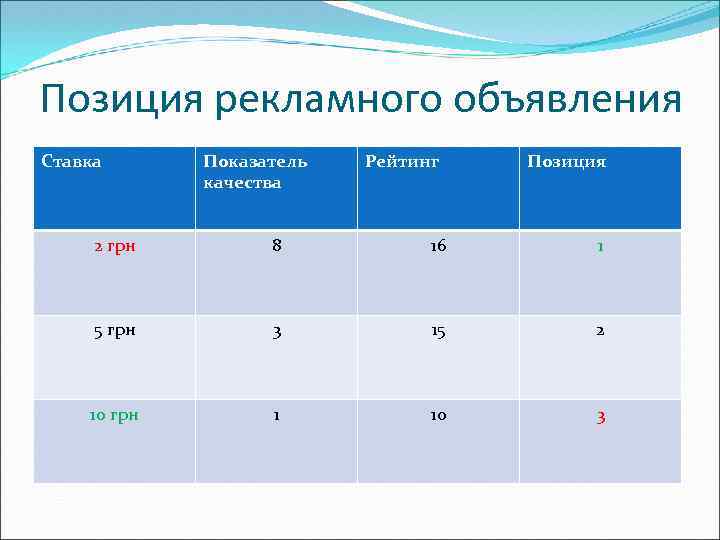 Позиция рекламного объявления

| Ставка | Показатель качества | Рейтинг | Позиция |
|---|---|---|---|
| 2 грн | 8 | 16 | 1 |
| 5 грн | 3 | 15 | 2 |
| 10 грн | 1 | 10 | 3 |